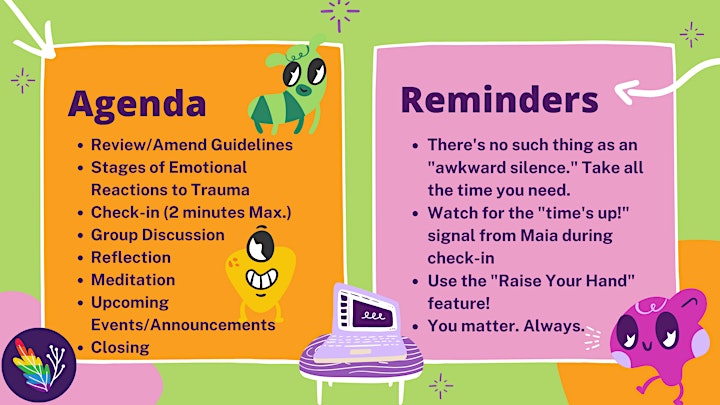 Agenda

- Review/Amend Guidelines
- Stages of Emotional Reactions to Trauma
- Check-in (2 minutes Max.)
- Group Discussion
- Reflection
- Meditation
- Upcoming Events/Announcements
- Closing

Reminders

- There's no such thing as an "awkward silence." Take all the time you need.
- Watch for the "time's up!" signal from Maia during check-in
- Use the "Raise Your Hand" feature!
- You matter. Always.